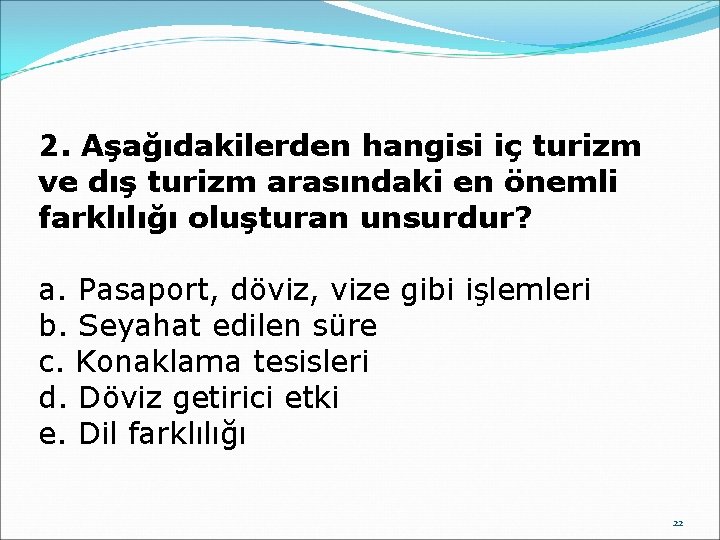 2. Aşağıdakilerden hangisi iç turizm ve dış turizm arasındaki en önemli farklılığı oluşturan unsurdur?

a. Pasaport, döviz, vize gibi işlemleri
b. Seyahat edilen süre
c. Konaklama tesisleri
d. Döviz getirici etki
e. Dil farklılığı

22